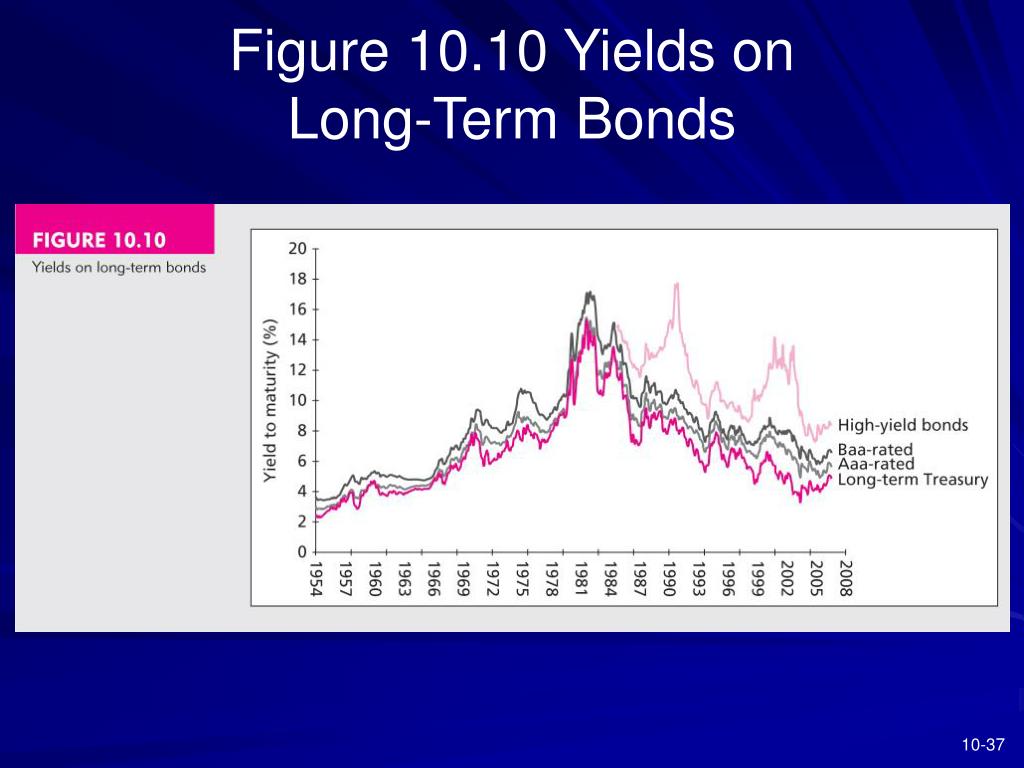 Figure 10.10 Yields on Long-Term Bonds

FIGURE 10.10
Yields on long-term bonds

Yield to maturity (%)

20
18
16
14
12
10
8
6
4
2
0

1954
1957
1960
1963
1966
1969
1972
1975
1978
1981
1984
1987
1990
1993
1996
1999
2002
2005
2008

High-yield bonds
Baa-rated
Aaa-rated
Long-term Treasury

10-37